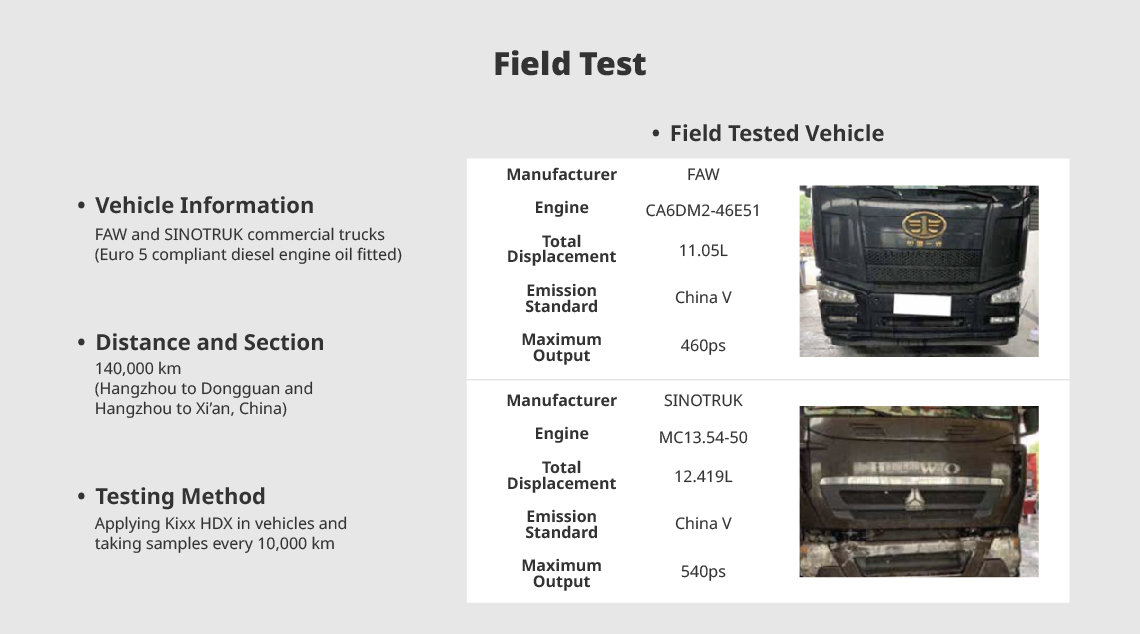 Field Test

• Vehicle Information
FAW and SINOTRUK commercial trucks
(Euro 5 compliant diesel engine oil fitted)

• Distance and Section
140,000 km
(Hangzhou to Dongguan and Hangzhou to Xi'an, China)

• Testing Method
Applying Kixx HDX in vehicles and taking samples every 10,000 km

• Field Tested Vehicle

| Manufacturer | FAW |
|---|---|
| Engine | CA6DM2-46E51 |
| Total Displacement | 11.05L |
| Emission Standard | China V |
| Maximum Output | 460ps |

| Manufacturer | SINOTRUK |
|---|---|
| Engine | MC13.54-50 |
| Total Displacement | 12.419L |
| Emission Standard | China V |
| Maximum Output | 540ps |